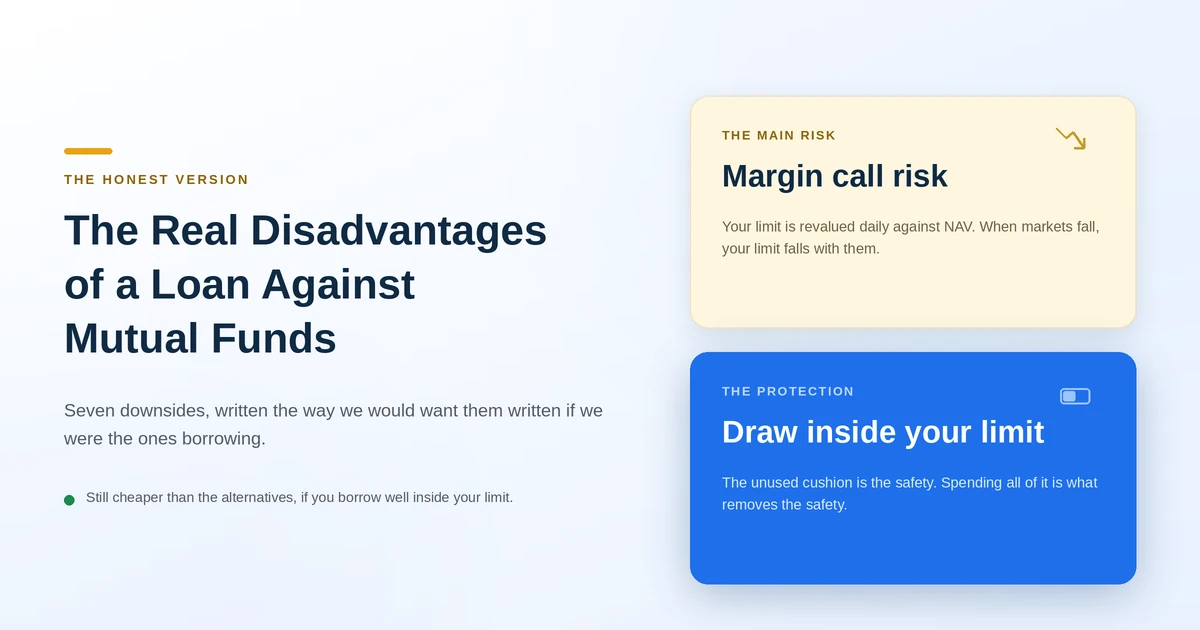 THE HONEST VERSION

The Real Disadvantages of a Loan Against Mutual Funds

Seven downsides, written the way we would want them written if we were the ones borrowing.

Still cheaper than the alternatives, if you borrow well inside your limit.

THE MAIN RISK

Margin call risk

Your limit is revalued daily against NAV. When markets fall, your limit falls with them.

THE PROTECTION

Draw inside your limit

The unused cushion is the safety. Spending all of it is what removes the safety.